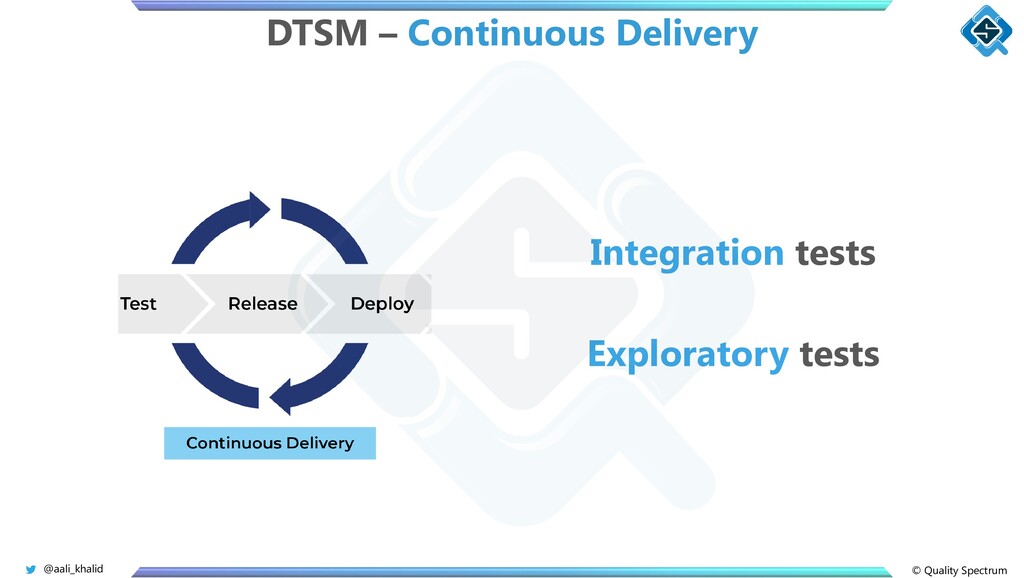 DTSM – Continuous Delivery

Test Release Deploy

Continuous Delivery

Integration tests

Exploratory tests

@aali_khalid

© Quality Spectrum